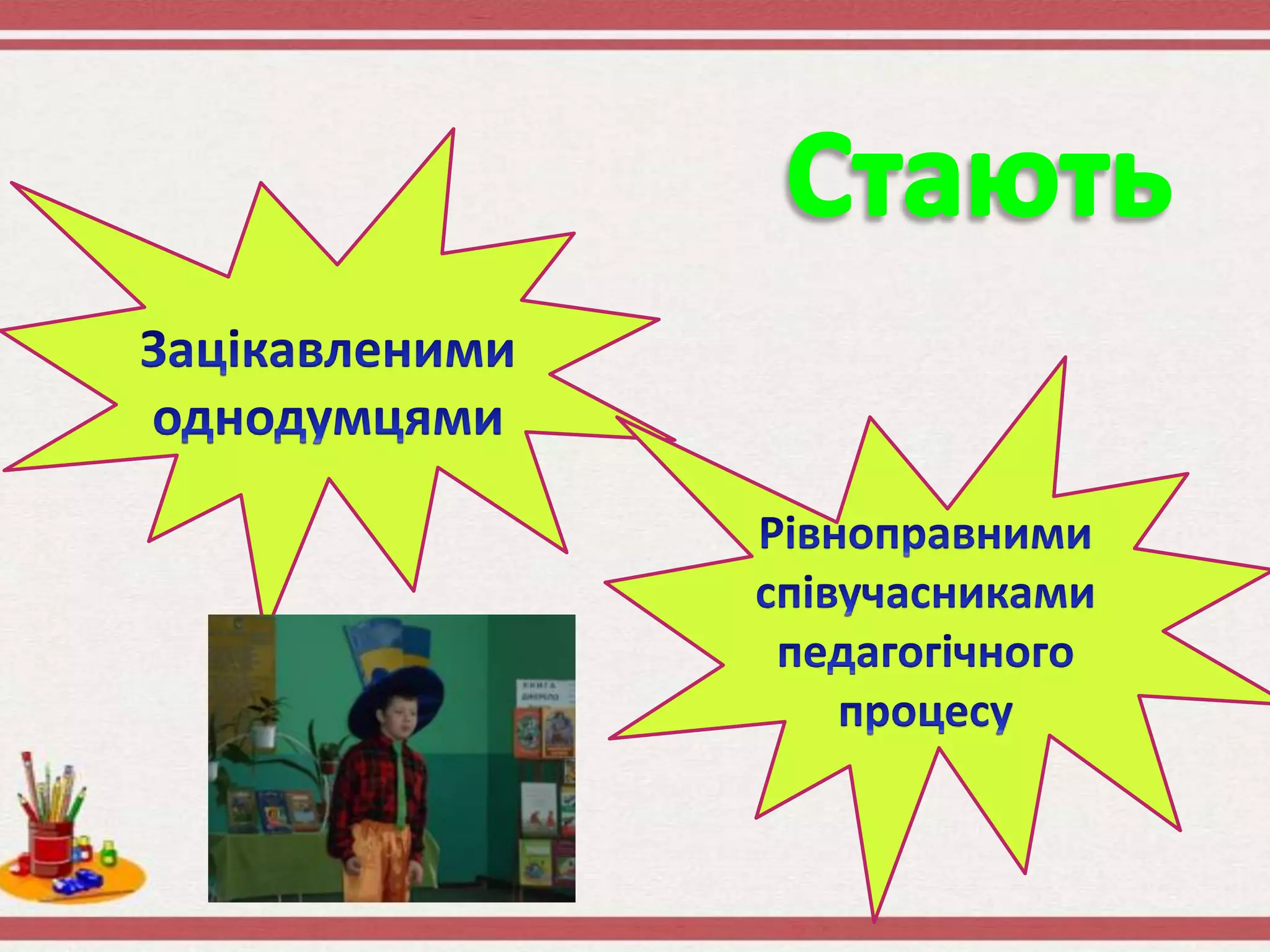 Стають

Зацікавленими однодумцями

Рівноправними співучасниками педагогічного процесу

КНИГА ДЖЕРЕЛО